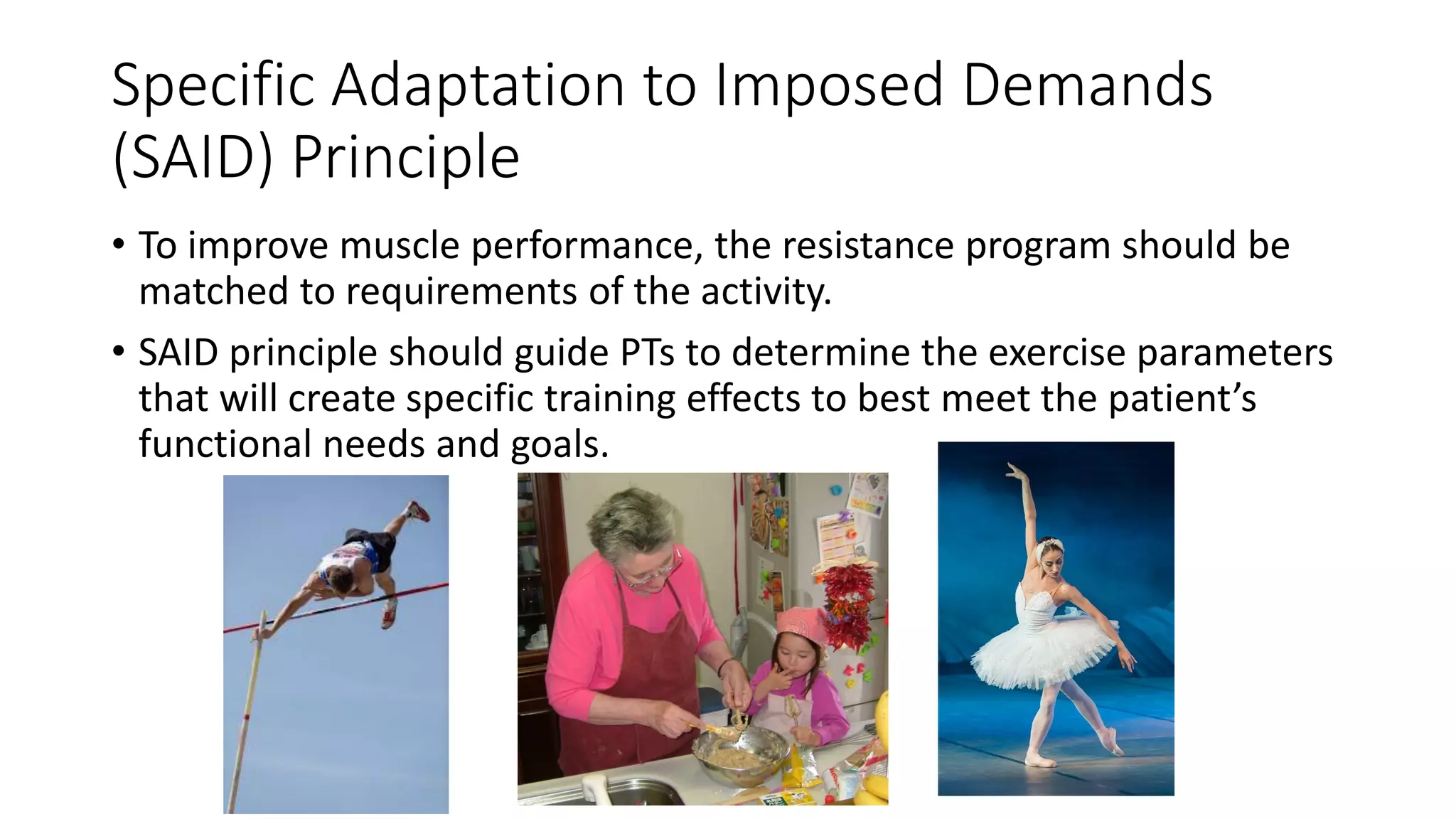 Specific Adaptation to Imposed Demands (SAID) Principle

• To improve muscle performance, the resistance program should be matched to requirements of the activity.

• SAID principle should guide PTs to determine the exercise parameters that will create specific training effects to best meet the patient's functional needs and goals.